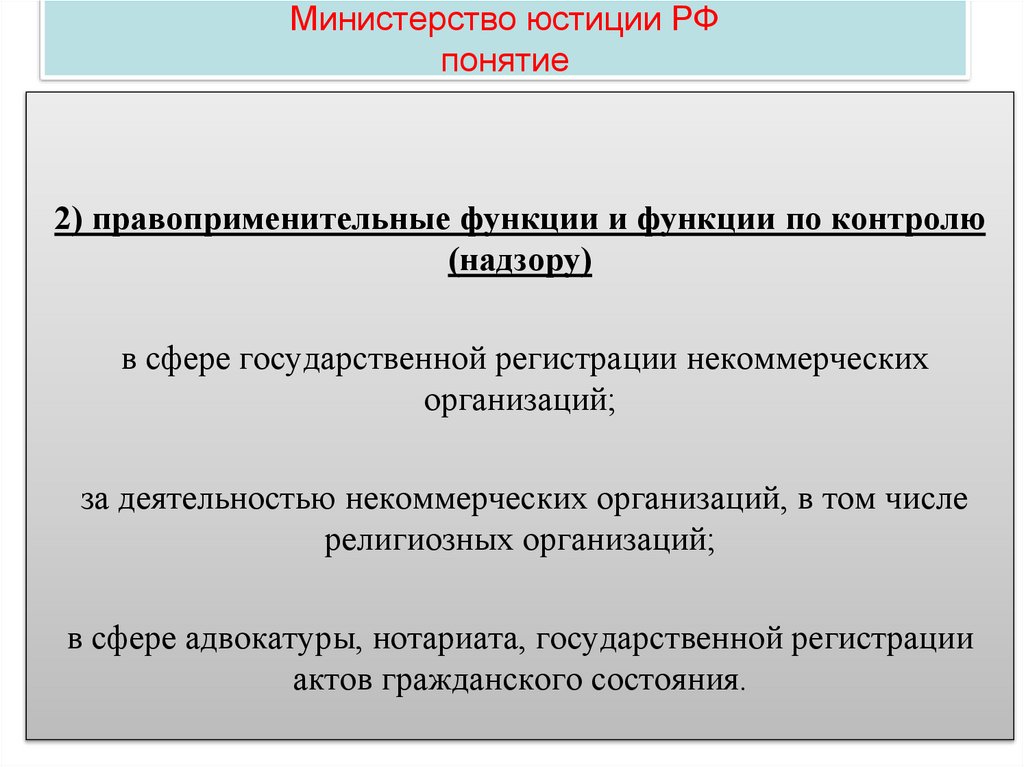 Министерство юстиции РФ
понятие

2) правоприменительные функции и функции по контролю (надзору)

в сфере государственной регистрации некоммерческих организаций;

за деятельностью некоммерческих организаций, в том числе религиозных организаций;

в сфере адвокатуры, нотариата, государственной регистрации актов гражданского состояния.